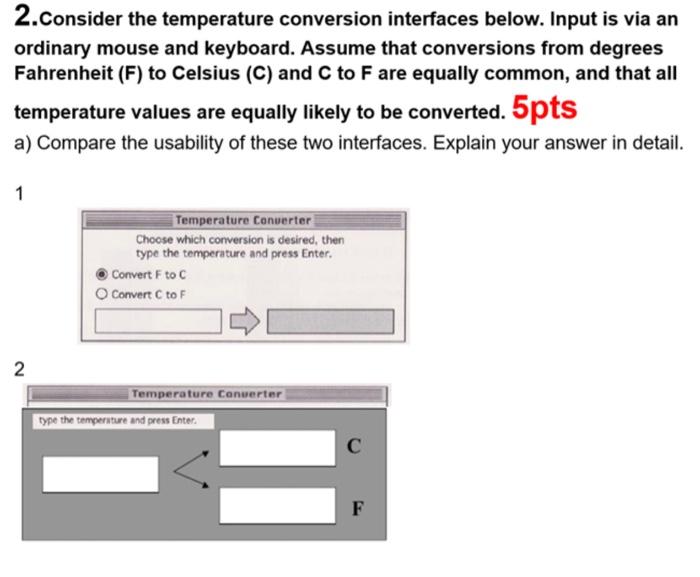 2.Consider the temperature conversion interfaces below. Input is via an ordinary mouse and keyboard. Assume that conversions from degrees Fahrenheit (F) to Celsius (C) and C to F are equally common, and that all temperature values are equally likely to be converted. 5pts
a) Compare the usability of these two interfaces. Explain your answer in detail.

1

Temperature Converter
Choose which conversion is desired, then type the temperature and press Enter.
Convert F to C
Convert C to F

2

Temperature Converter
type the temperature and press Enter.
C
F